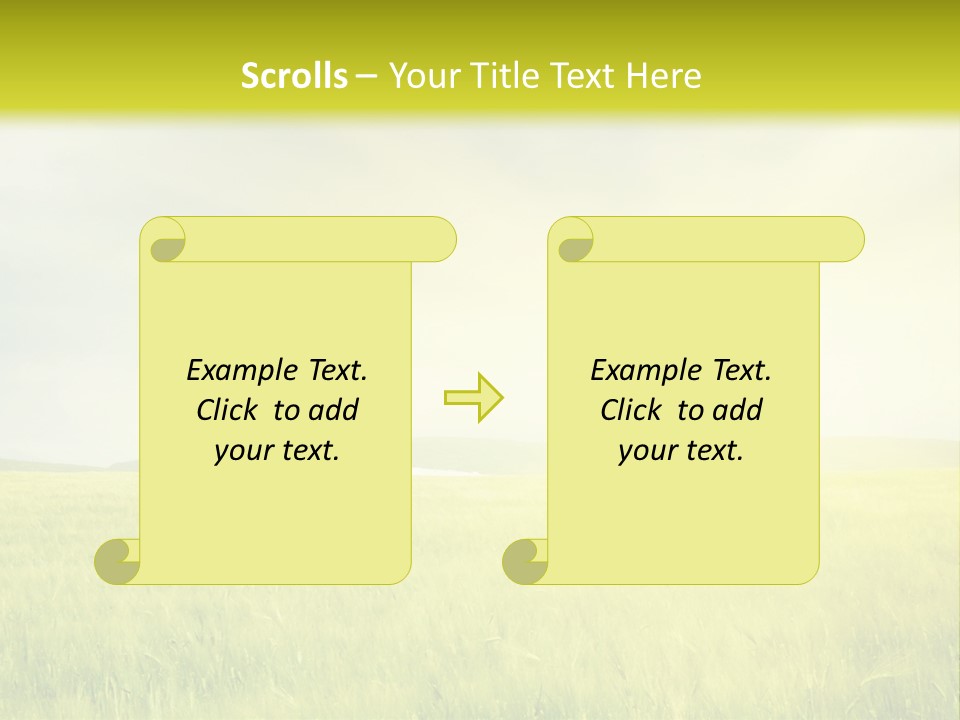 Scrolls – Your Title Text Here

Example Text. Click to add your text.

Example Text. Click to add your text.